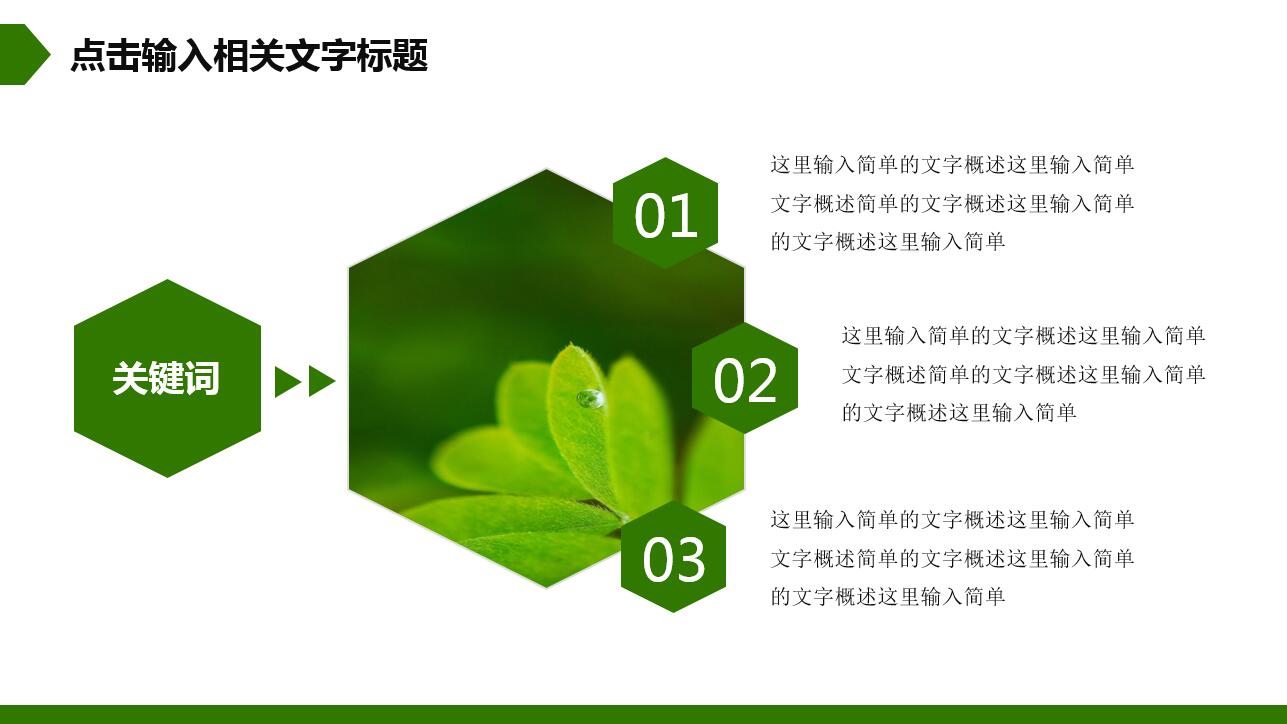 点击输入相关文字标题

关键词

01

这里输入简单的文字概述这里输入简单文字概述简单的文字概述这里输入简单的文字概述这里输入简单

02

这里输入简单的文字概述这里输入简单文字概述简单的文字概述这里输入简单的文字概述这里输入简单

03

这里输入简单的文字概述这里输入简单文字概述简单的文字概述这里输入简单的文字概述这里输入简单